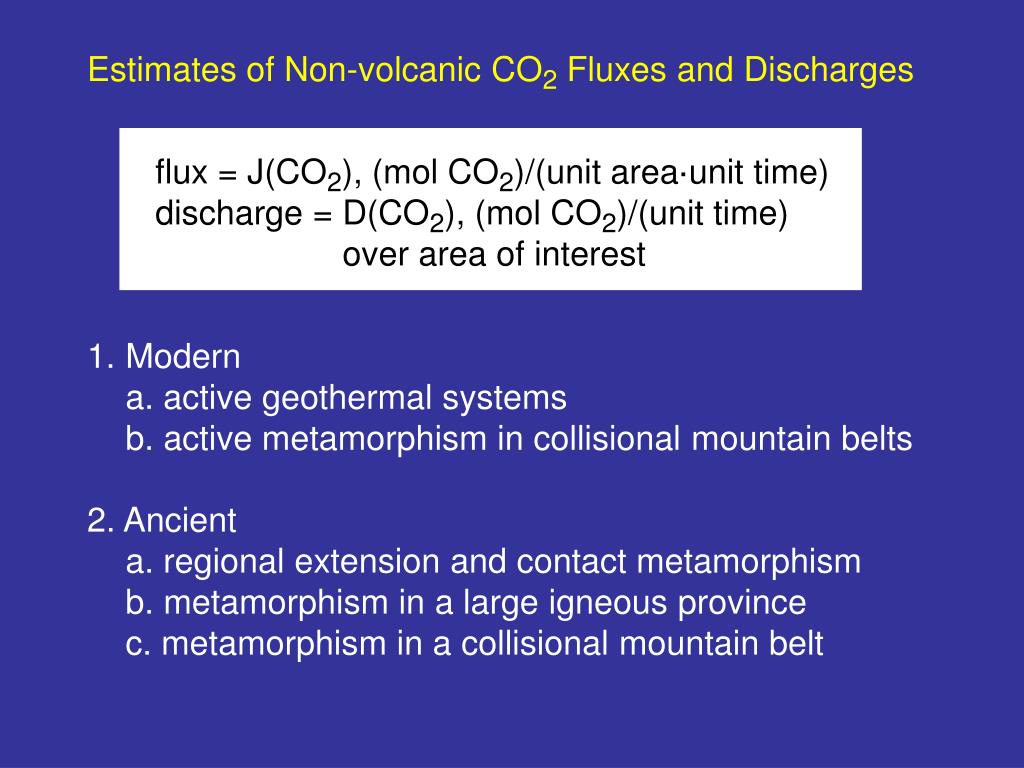 Estimates of Non-volcanic $CO_2$ Fluxes and Discharges

flux = J($CO_2$), (mol $CO_2$)/(unit area·unit time)
discharge = D($CO_2$), (mol $CO_2$)/(unit time) over area of interest

1. Modern
a. active geothermal systems
b. active metamorphism in collisional mountain belts

2. Ancient
a. regional extension and contact metamorphism
b. metamorphism in a large igneous province
c. metamorphism in a collisional mountain belt